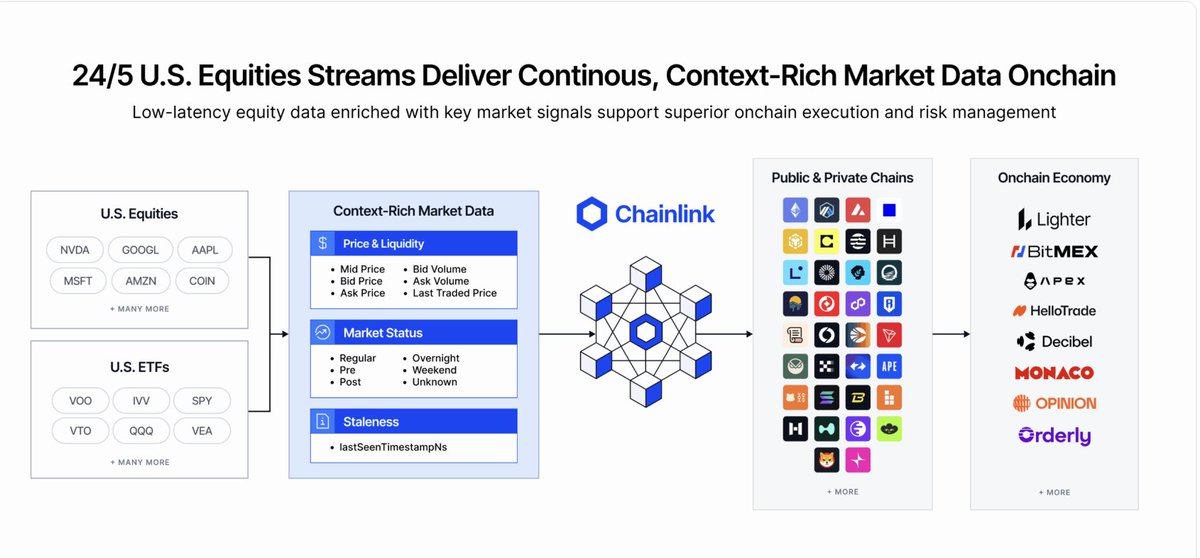 24/5 U.S. Equities Streams Deliver Continous, Context-Rich Market Data Onchain

Low-latency equity data enriched with key market signals support superior onchain execution and risk management

U.S. Equities

NVDA GOOGL AAPL
MSFT AMZN COIN

+ MANY MORE

U.S. ETFs

VOO IVV SPY
VTO QQQ VEA

+ MANY MORE

Context-Rich Market Data

Price & Liquidity

- Mid Price
- Bid Price
- Ask Price
- Bid Volume
- Ask Volume
- Last Traded Price

Market Status

- Regular
- Pre
- Post
- Overnight
- Weekend
- Unknown

Staleness

- lastSeenTimestampNs

Chainlink

Public & Private Chains

APE

+ MORE

Onchain Economy

Lighter
BitMEX
APEX
HelloTrade
Decibel
MONACO
OPINION
Orderly

+ MORE